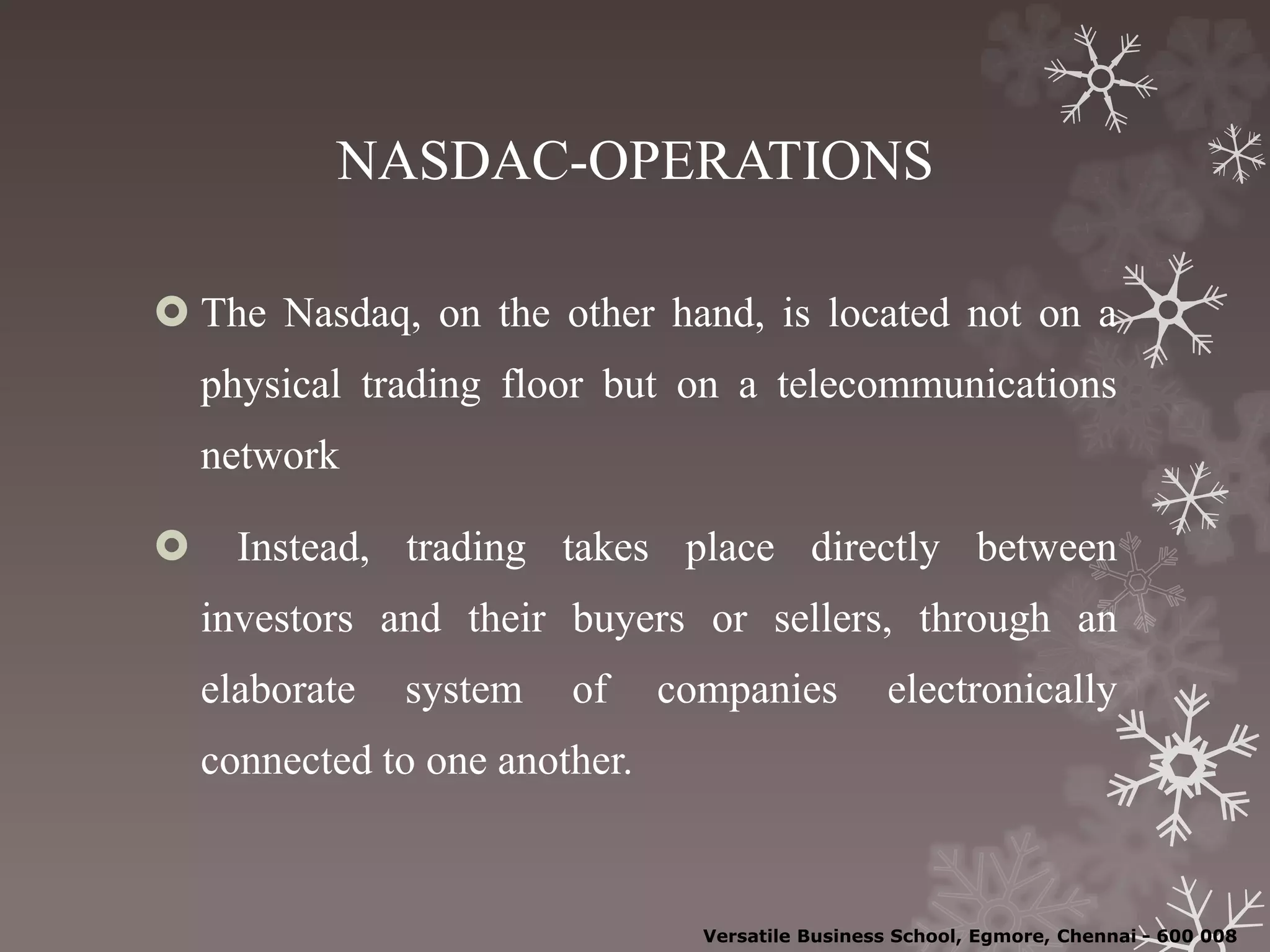 NASDAC-OPERATIONS

The Nasdaq, on the other hand, is located not on a physical trading floor but on a telecommunications network

Instead, trading takes place directly between investors and their buyers or sellers, through an elaborate system of companies electronically connected to one another.

Versatile Business School, Egmore, Chennai - 600 008